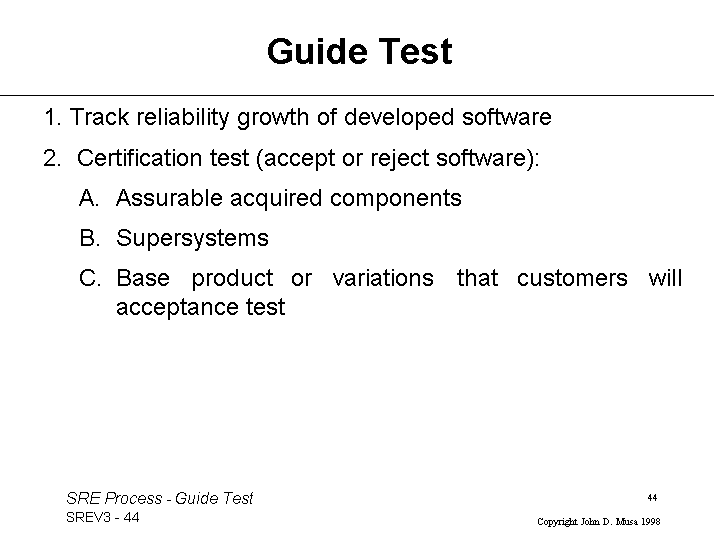 Guide Test

1. Track reliability growth of developed software

2. Certification test (accept or reject software):

A. Assurable acquired components

B. Supersystems

C. Base product or variations that customers will acceptance test

SRE Process - Guide Test

SREV3 - 44

44

Copyright John D. Musa 1998